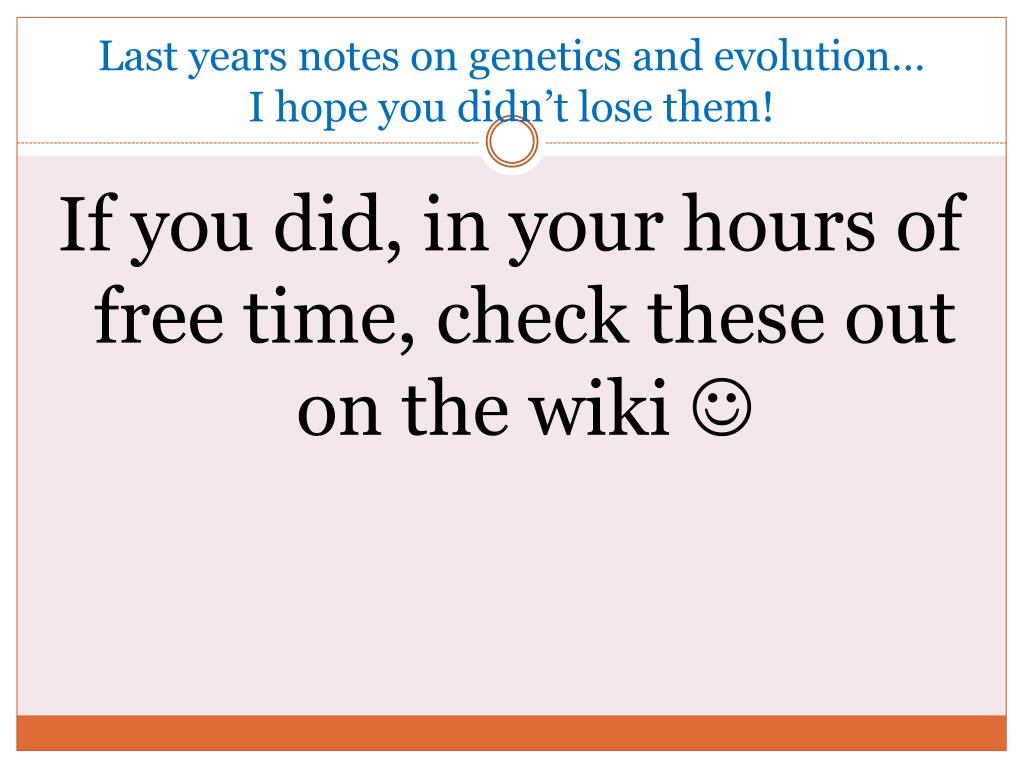 Last years notes on genetics and evolution…
I hope you didn’t lose them!

If you did, in your hours of free time, check these out on the wiki ☺